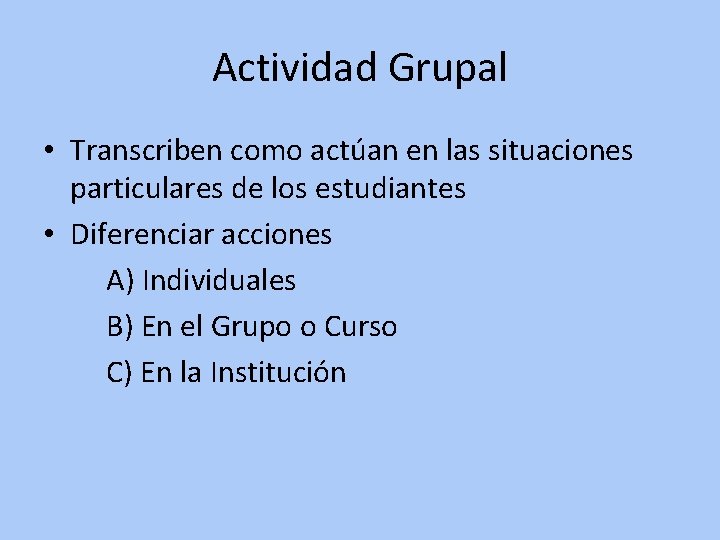 Actividad Grupal

• Transcriben como actúan en las situaciones particulares de los estudiantes

• Diferenciar acciones

A) Individuales

B) En el Grupo o Curso

C) En la Institución